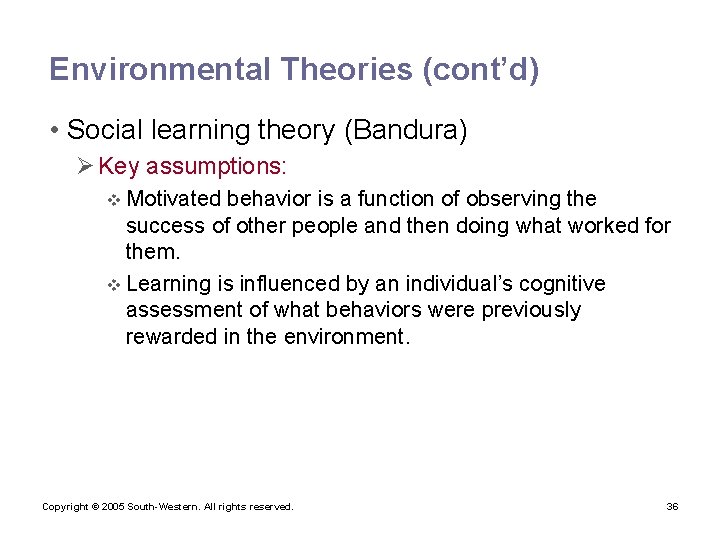 Environmental Theories (cont’d)

• Social learning theory (Bandura)

➢ Key assumptions:

❖ Motivated behavior is a function of observing the success of other people and then doing what worked for them.

❖ Learning is influenced by an individual’s cognitive assessment of what behaviors were previously rewarded in the environment.

Copyright © 2005 South-Western. All rights reserved.

36